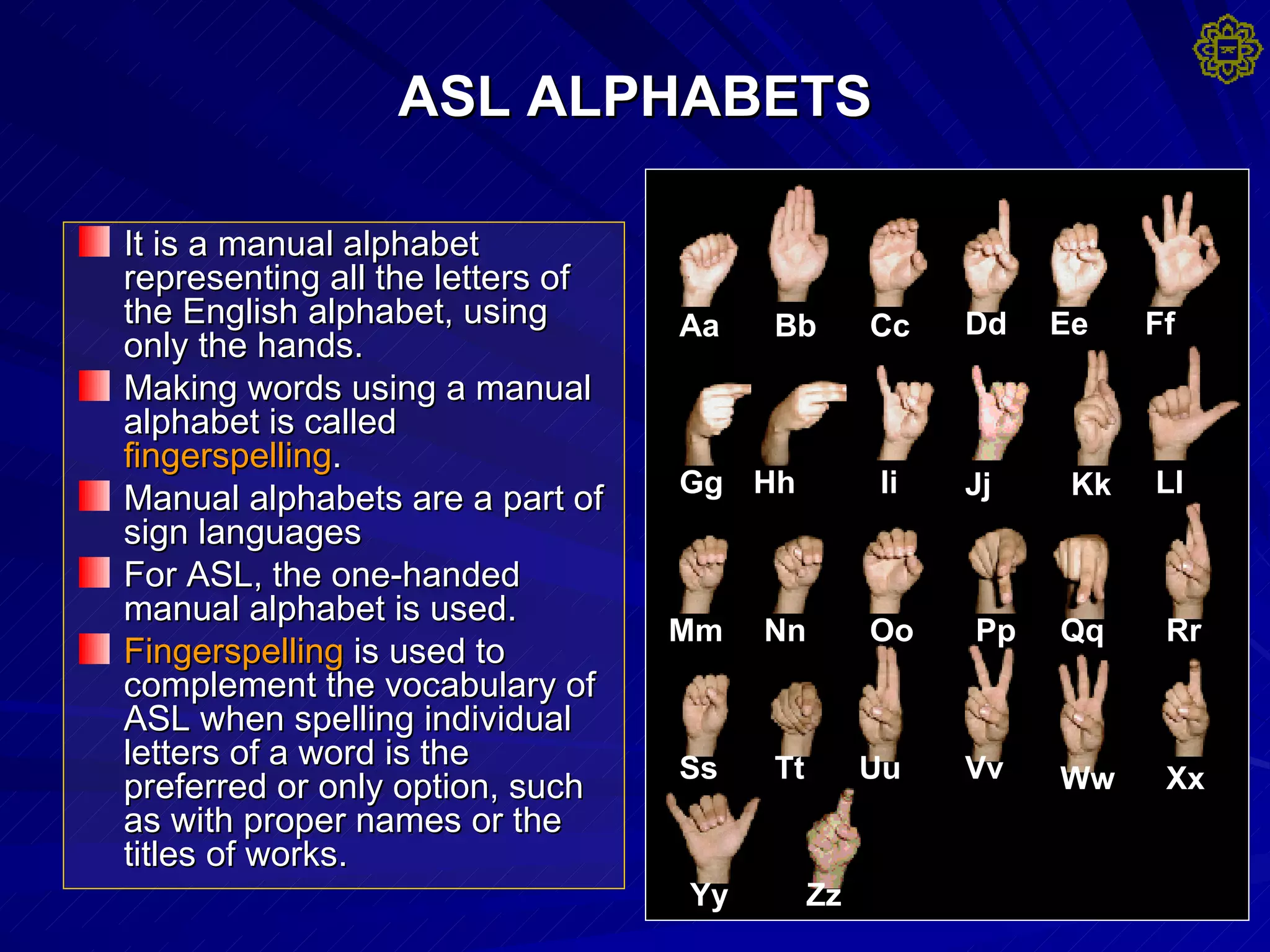 ASL ALPHABETS

It is a manual alphabet representing all the letters of the English alphabet, using only the hands.

Making words using a manual alphabet is called fingerspelling.

Manual alphabets are a part of sign languages

For ASL, the one-handed manual alphabet is used.

Fingerspelling is used to complement the vocabulary of ASL when spelling individual letters of a word is the preferred or only option, such as with proper names or the titles of works.

Aa Bb Cc Dd Ee Ff
Gg Hh Ii Jj Kk Ll
Mm Nn Oo Pp Qq Rr
Ss Tt Uu Vv Ww Xx
Yy Zz